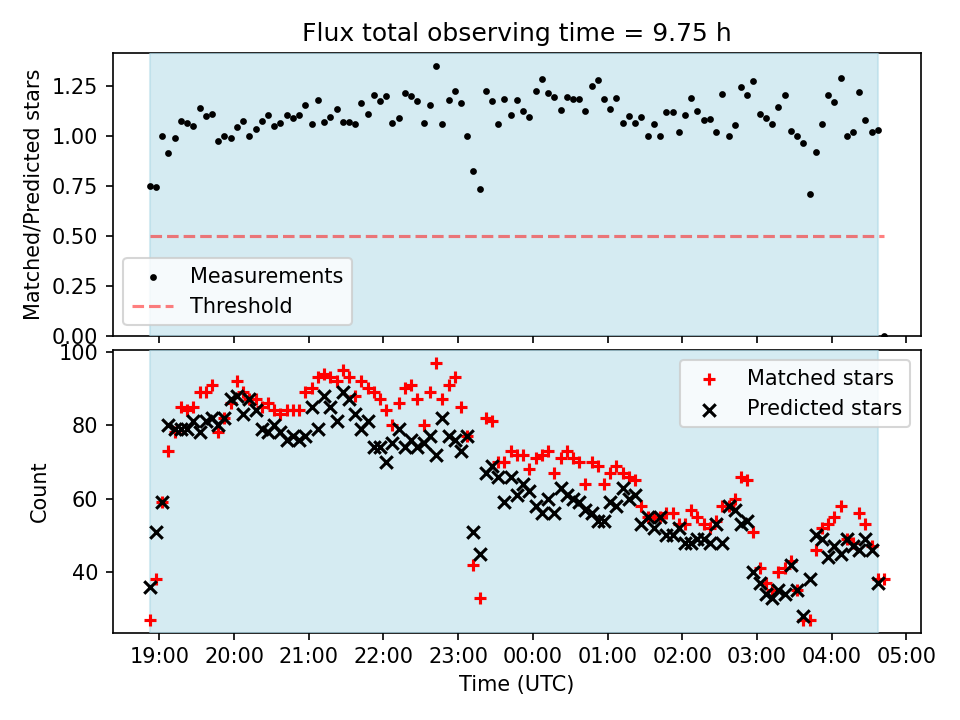 Flux total observing time = 9.75 h

Matched/Predicted stars

1.25
1.00
0.75
0.50
0.25
0.00

Measurements
Threshold

Count

100
80
60
40

Matched stars
Predicted stars

19:00 20:00 21:00 22:00 23:00 00:00 01:00 02:00 03:00 04:00 05:00

Time (UTC)